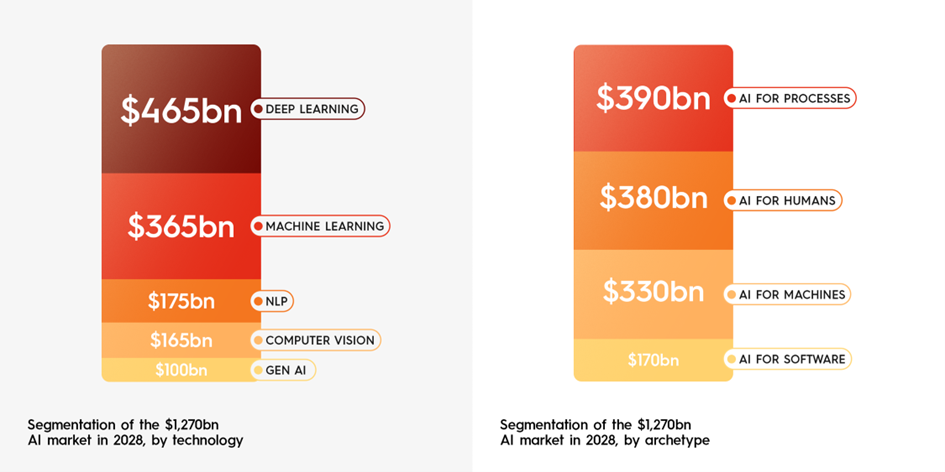 $465bn DEEP LEARNING

$365bn MACHINE LEARNING

$175bn NLP

$165bn COMPUTER VISION

$100bn GEN AI

Segmentation of the $1,270bn AI market in 2028, by technology

$390bn AI FOR PROCESSES

$380bn AI FOR HUMANS

$330bn AI FOR MACHINES

$170bn AI FOR SOFTWARE

Segmentation of the $1,270bn AI market in 2028, by archetype